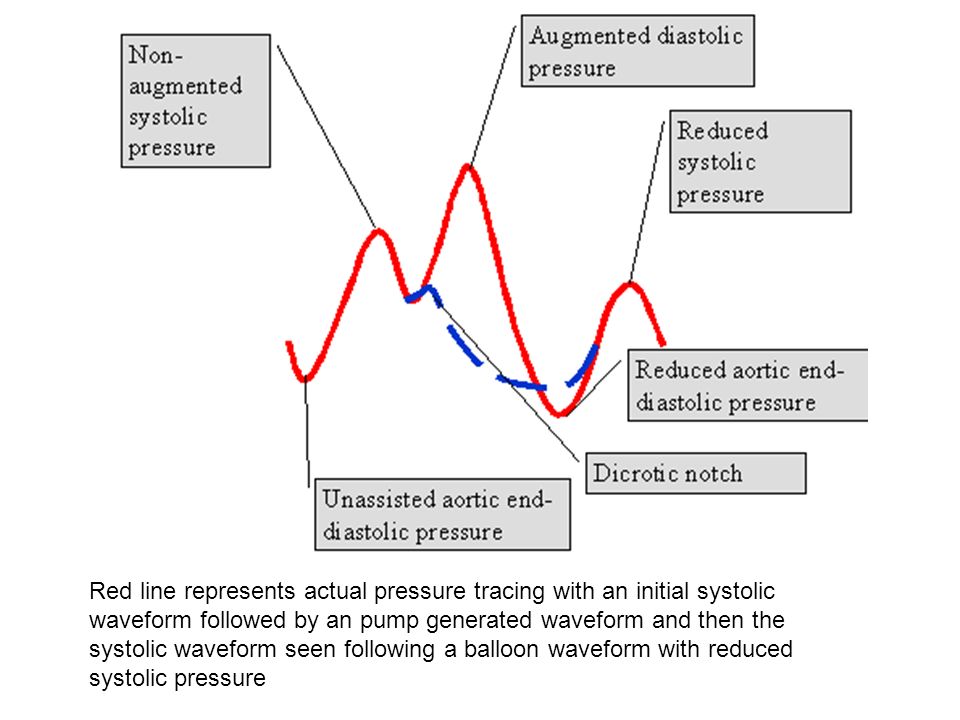 Non-augmented systolic pressure

Augmented diastolic pressure

Reduced systolic pressure

Reduced aortic end-diastolic pressure

Dicrotic notch

Unassisted aortic end-diastolic pressure

Red line represents actual pressure tracing with an initial systolic waveform followed by an pump generated waveform and then the systolic waveform seen following a balloon waveform with reduced systolic pressure